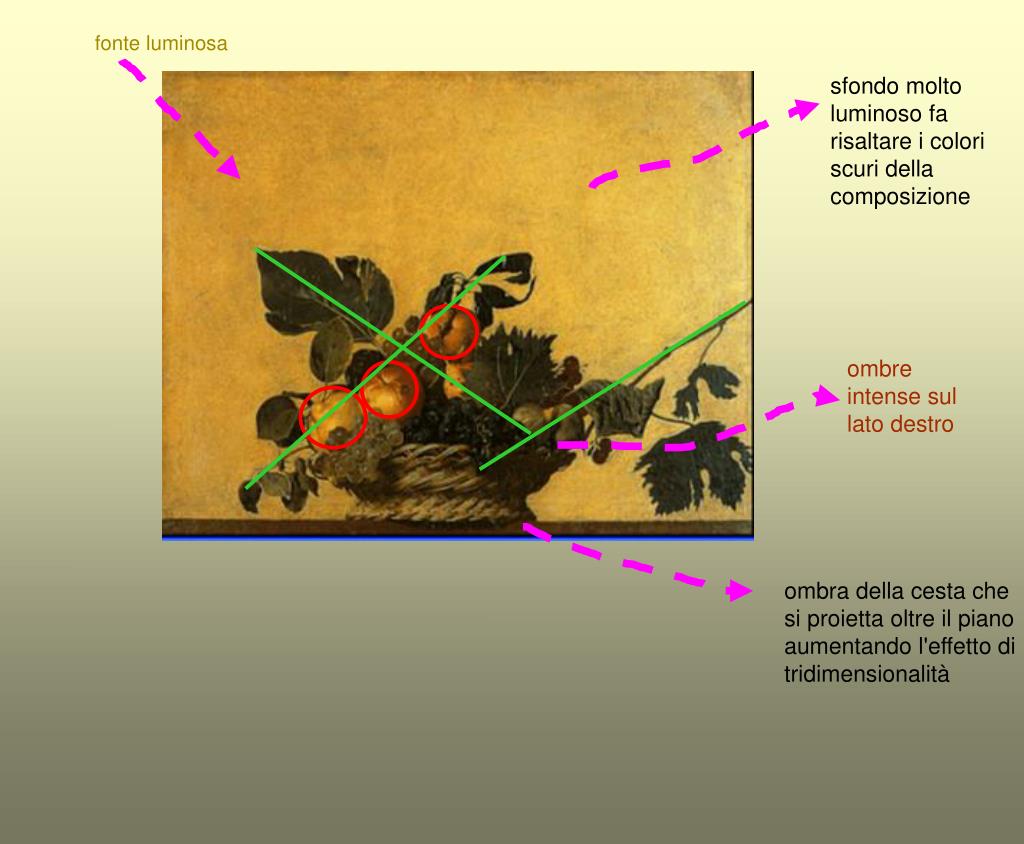 fonte luminosa

sfondo molto luminoso fa risaltare i colori scuri della composizione

ombre intense sul lato destro

ombra della cesta che si proietta oltre il piano aumentando l'effetto di tridimensionalità